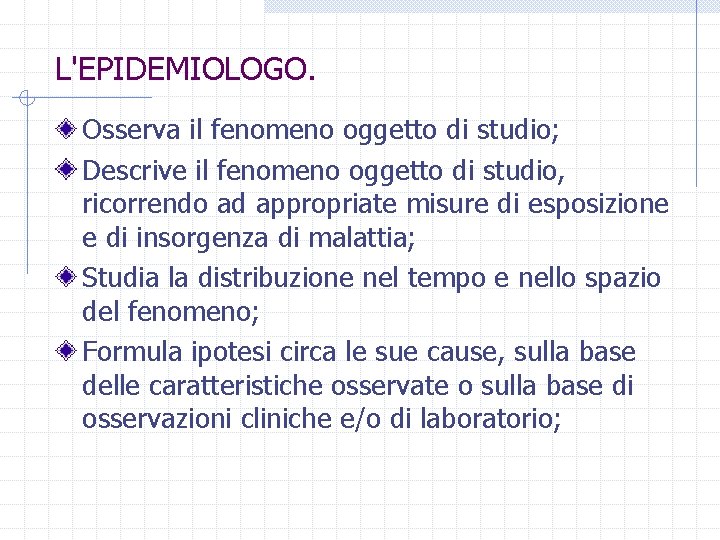 L'EPIDEMIOLOGO.

Osserva il fenomeno oggetto di studio;

Descrive il fenomeno oggetto di studio, ricorrendo ad appropriate misure di esposizione e di insorgenza di malattia;

Studia la distribuzione nel tempo e nello spazio del fenomeno;

Formula ipotesi circa le sue cause, sulla base delle caratteristiche osservate o sulla base di osservazioni cliniche e/o di laboratorio;